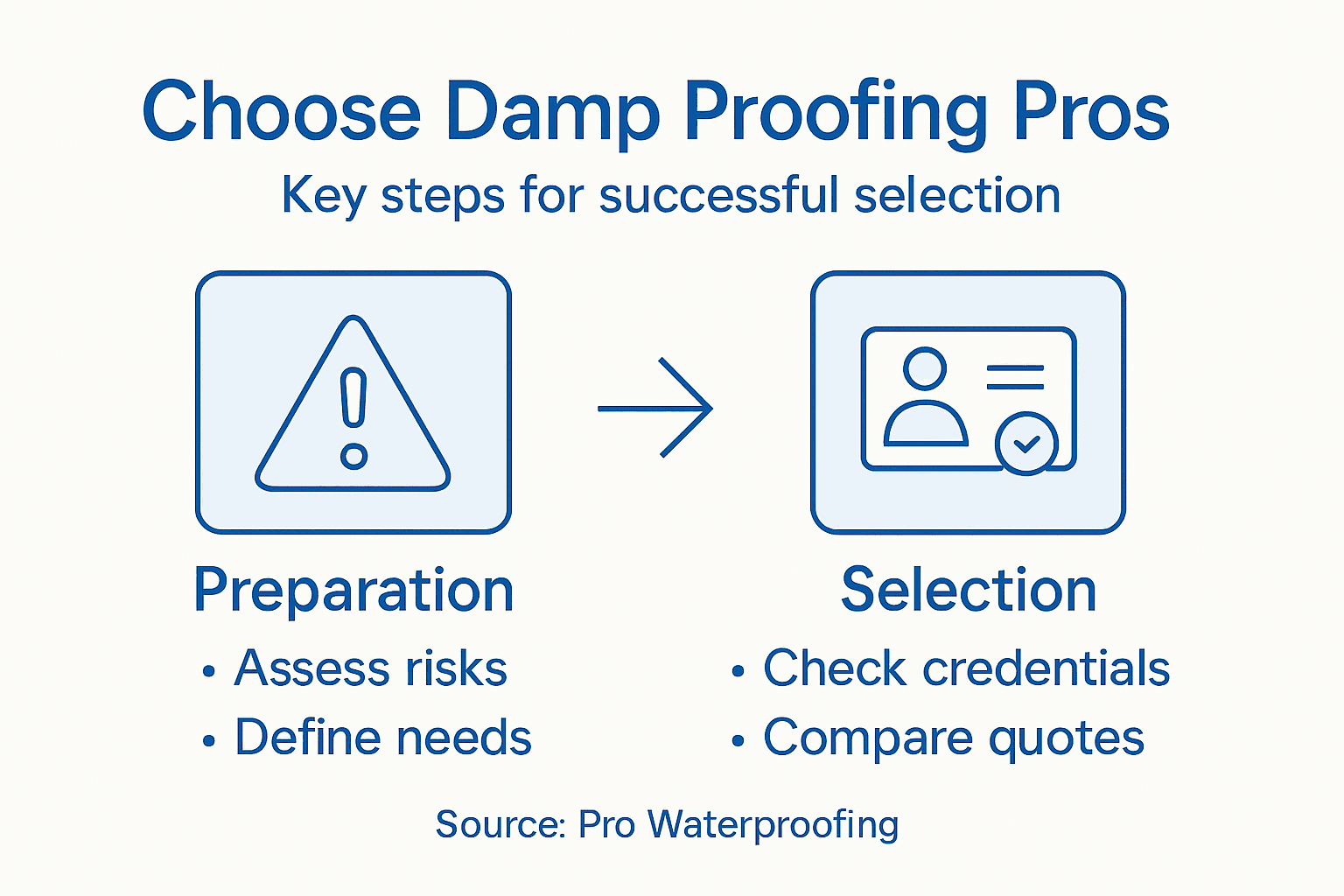 Choose Damp Proofing Pros

Key steps for successful selection

Preparation
• Assess risks
• Define needs

Selection
• Check credentials
• Compare quotes

Source: Pro Waterproofing